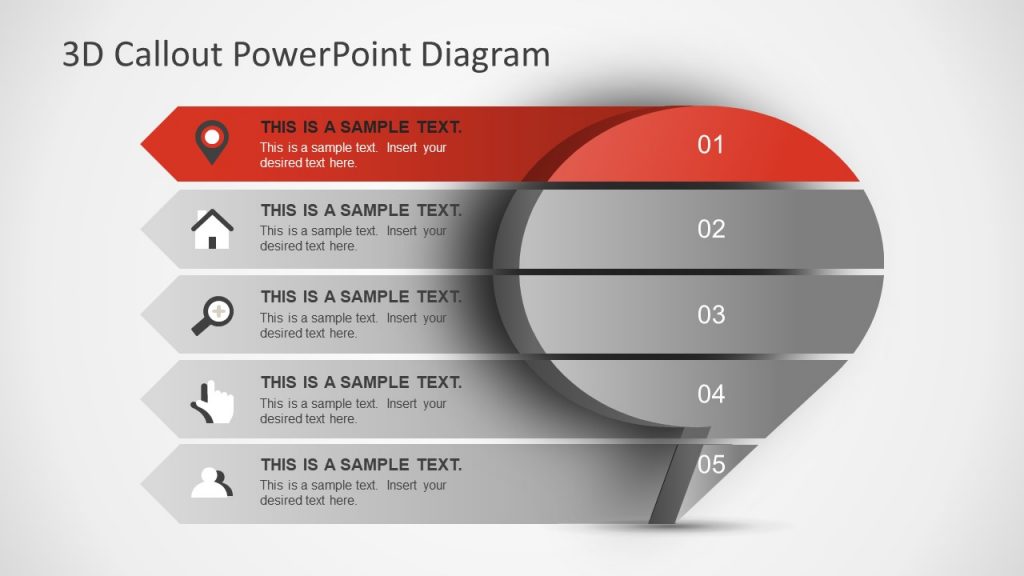 3D Callout PowerPoint Diagram

THIS IS A SAMPLE TEXT.
This is a sample text. Insert your desired text here.

01

THIS IS A SAMPLE TEXT.
This is a sample text. Insert your desired text here.

02

THIS IS A SAMPLE TEXT.
This is a sample text. Insert your desired text here.

03

THIS IS A SAMPLE TEXT.
This is a sample text. Insert your desired text here.

04

THIS IS A SAMPLE TEXT.
This is a sample text. Insert your desired text here.

05